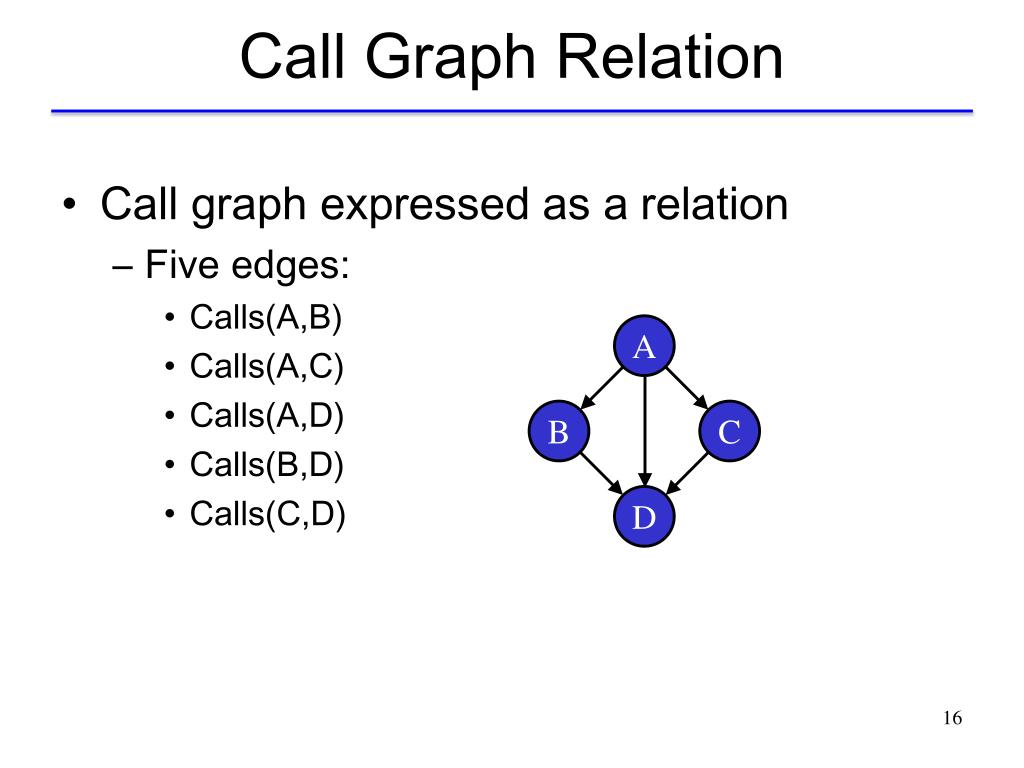 Call Graph Relation

• Call graph expressed as a relation
– Five edges:
• Calls(A,B)
• Calls(A,C)
• Calls(A,D)
• Calls(B,D)
• Calls(C,D)

A
B
C
D

16